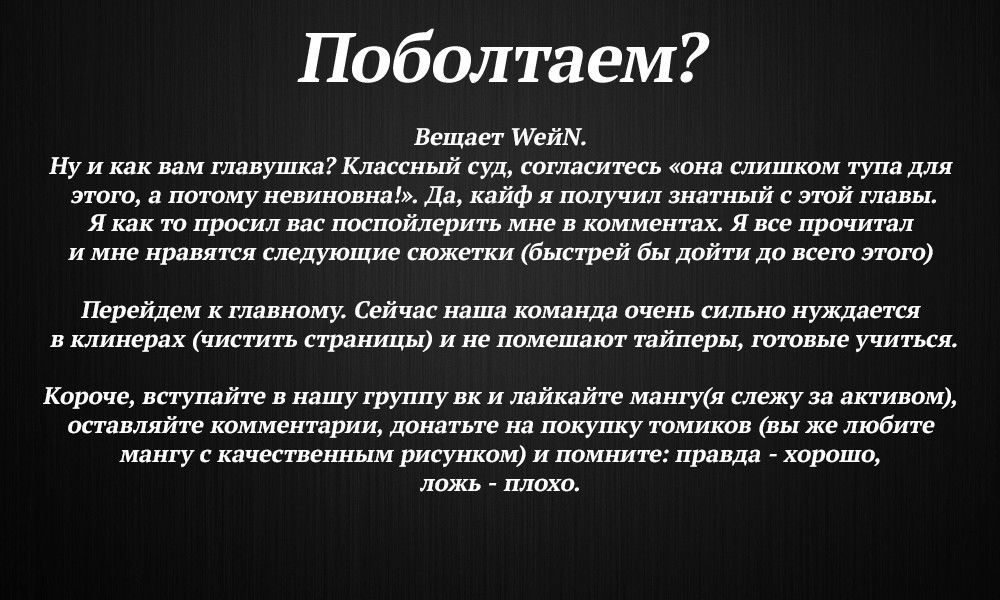 Поболтаем?

Вещает WeйN.
Ну и как вам главушка? Классный суд, согласитесь «она слишком тупа для этого, а потому невиновна!». Да, кайф я получил знатный с этой главы. Я как то просил вас поспойлерить мне в комментах. Я все прочитал и мне нравятся следующие сюжетки (быстрей бы дойти до всего этого)

Перейдем к главному. Сейчас наша команда очень сильно нуждается в клинерах (чистить страницы) и не помешают тайперы, готовые учиться.

Короче, вступайте в нашу группу вк и лайкайте мангу(я слежу за активом), оставляйте комментарии, донатьте на покупку томиков (вы же любите мангу с качественным рисунком) и помните: правда - хорошо, ложь - плохо.